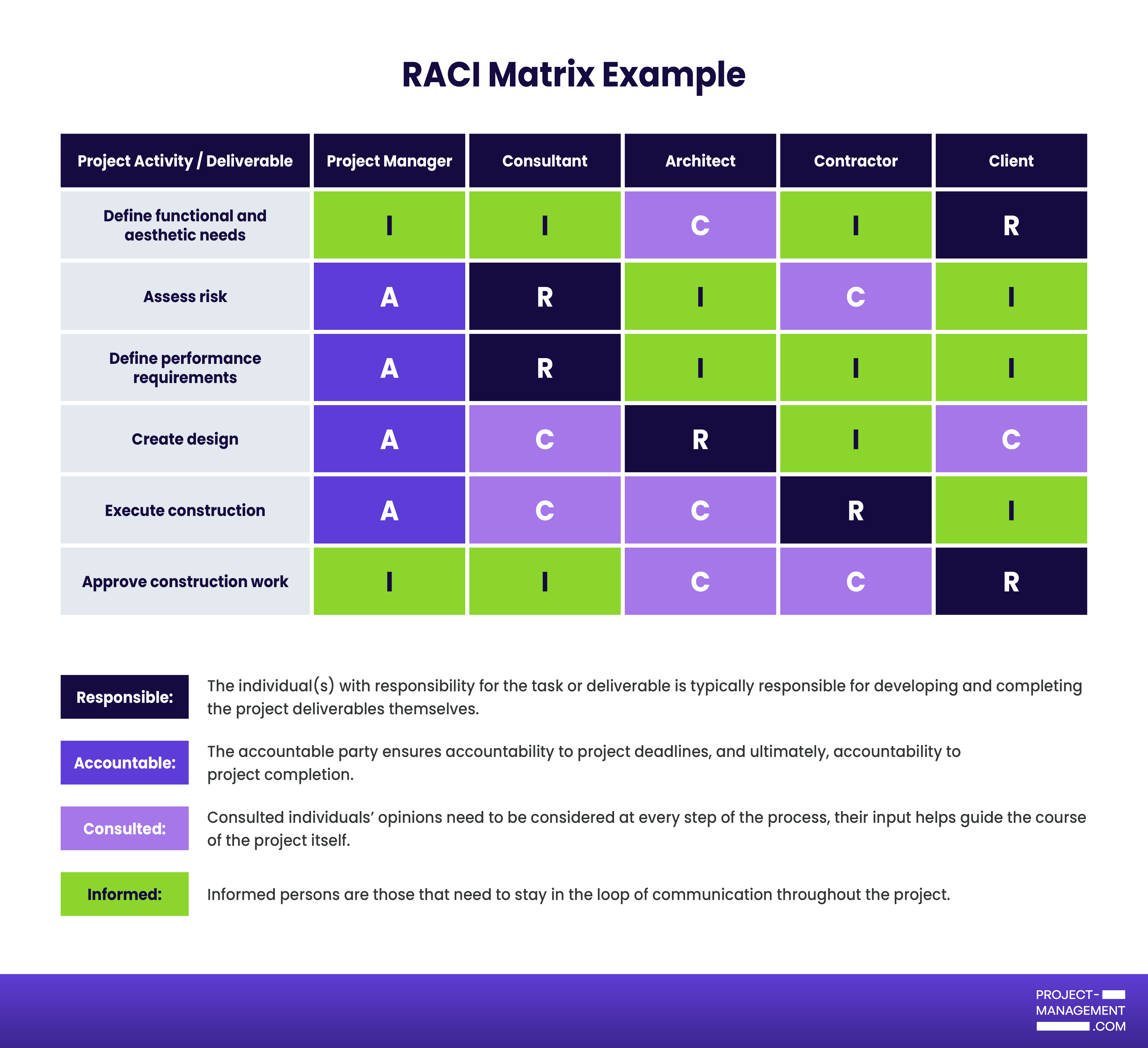 RACI Matrix Example

| Project Activity / Deliverable | Project Manager | Consultant | Architect | Contractor | Client |
|---|---|---|---|---|---|
| Define functional and aesthetic needs | I | I | C | I | R |
| Assess risk | A | R | I | C | I |
| Define performance requirements | A | R | I | I | I |
| Create design | A | C | R | I | C |
| Execute construction | A | C | C | R | I |
| Approve construction work | I | I | C | C | R |

Responsible: The individual(s) with responsibility for the task or deliverable is typically responsible for developing and completing the project deliverables themselves.

Accountable: The accountable party ensures accountability to project deadlines, and ultimately, accountability to project completion.

Consulted: Consulted individuals' opinions need to be considered at every step of the process, their input helps guide the course of the project itself.

Informed: Informed persons are those that need to stay in the loop of communication throughout the project.

PROJECT-MANAGEMENT.COM